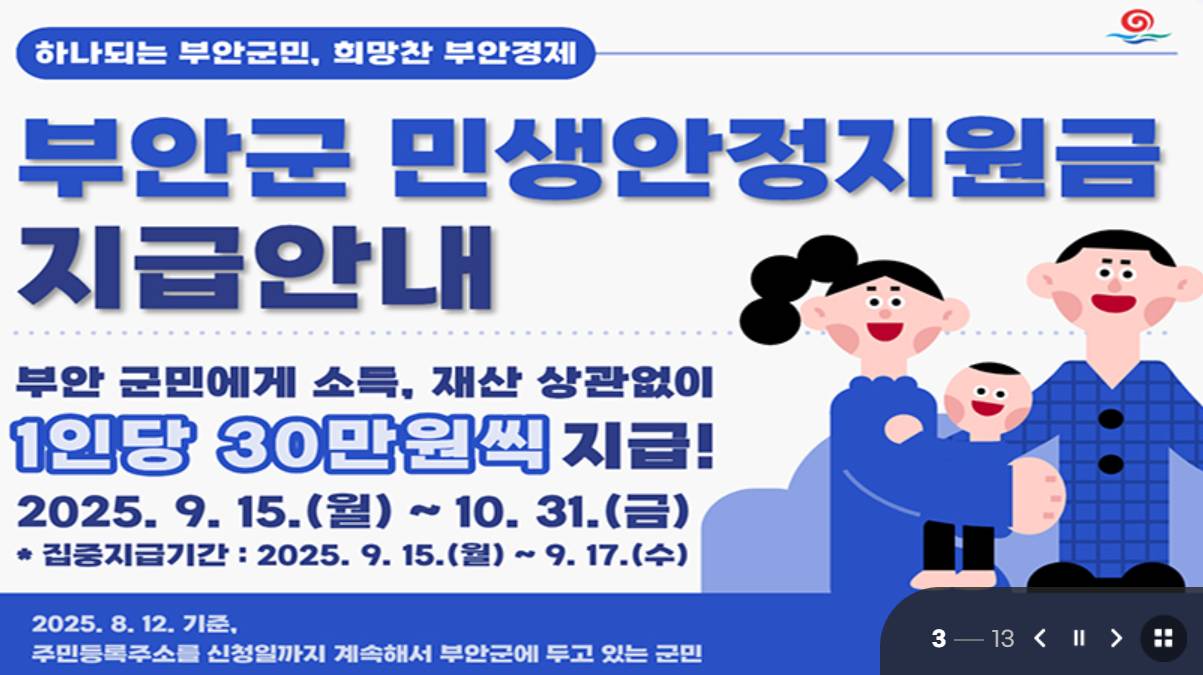 하나되는 부안군민, 희망찬 부안경제

부안군 민생안정지원금 지급안내

부안 군민에게 소득, 재산 상관없이
1인당 30만원씩 지급!
2025. 9. 15.(월) ~ 10. 31.(금)
* 집중지급기간 : 2025. 9. 15.(월) ~ 9. 17.(수)

2025. 8. 12. 기준,
주민등록주소를 신청일까지 계속해서 부안군에 두고 있는 군민

3 — 13